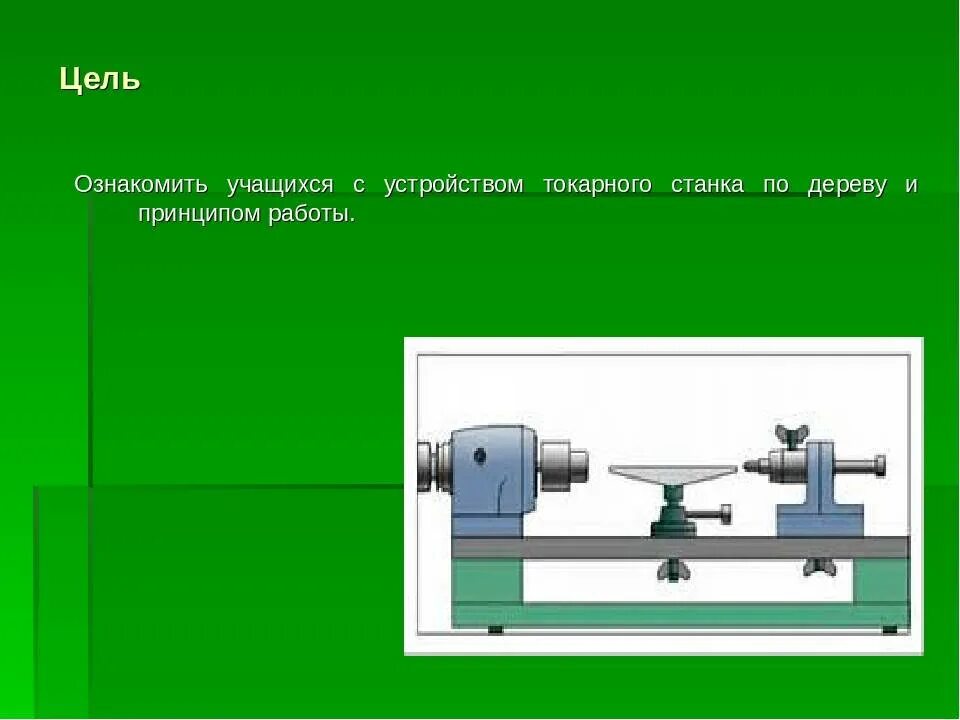 Цель

Ознакомить учащихся с устройством токарного станка по дереву и принципом работы.